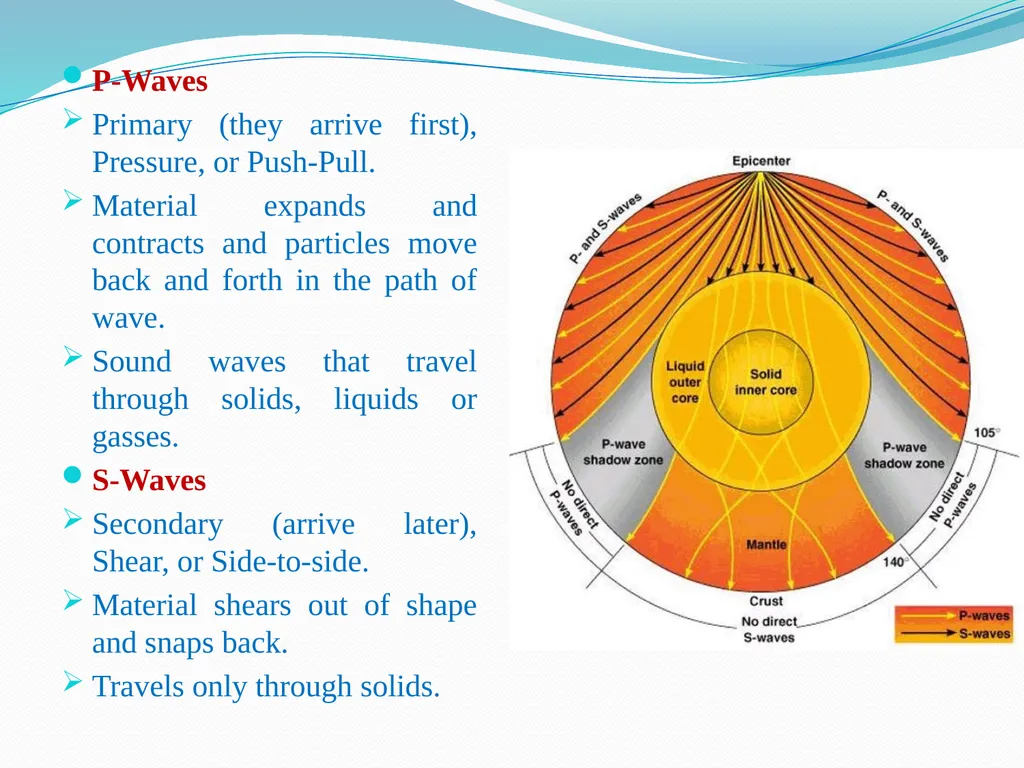 P-Waves

Primary (they arrive first), Pressure, or Push-Pull.

Material expands and contracts and particles move back and forth in the path of wave.

Sound waves that travel through solids, liquids or gasses.

S-Waves

Secondary (arrive later), Shear, or Side-to-side.

Material shears out of shape and snaps back.

Travels only through solids.

Epicenter

P- and S-waves

P- and S-waves

Liquid outer core

Solid inner core

P-wave shadow zone

P-wave shadow zone

105°

No direct P-waves

No direct P-waves

Mantle

140°

Crust

No direct S-waves

P-waves

S-waves